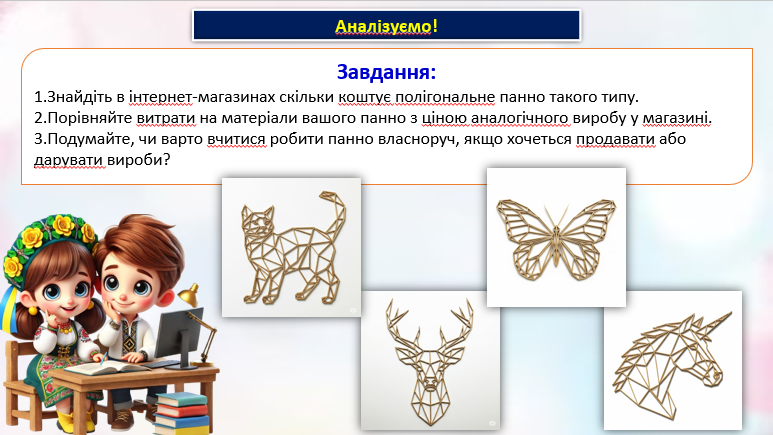 Аналізуємо!

Завдання:

1.Знайдіть в інтернет-магазинах скільки коштує полігональне панно такого типу.
2.Порівняйте витрати на матеріали вашого панно з ціною аналогічного виробу у магазині.
3.Подумайте, чи варто вчитися робити панно власноруч, якщо хочеться продавати або дарувати вироби?